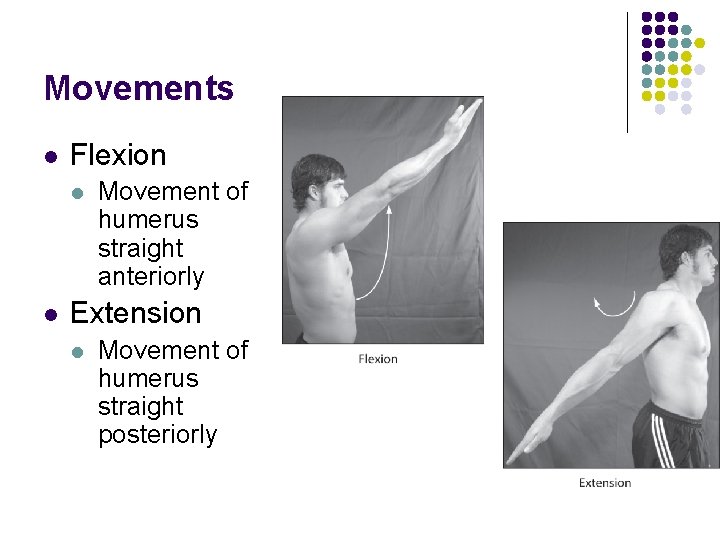 Movements

- Flexion
  - Movement of humerus straight anteriorly
- Extension
  - Movement of humerus straight posteriorly

Flexion

Extension